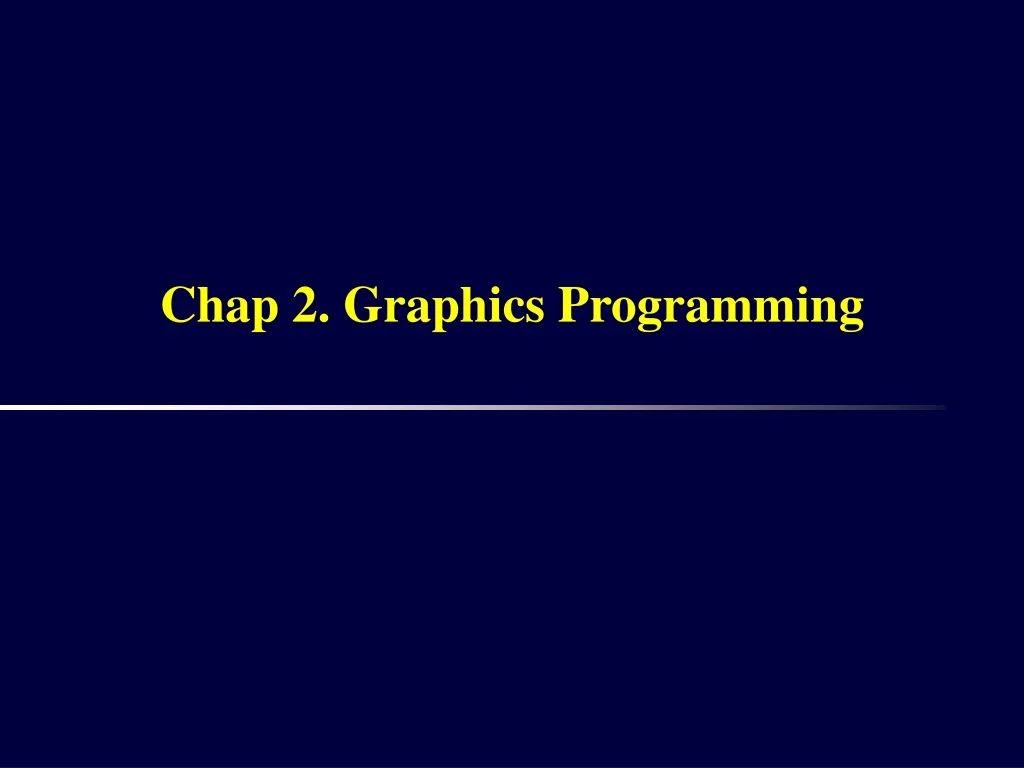 Chap 2. Graphics Programming